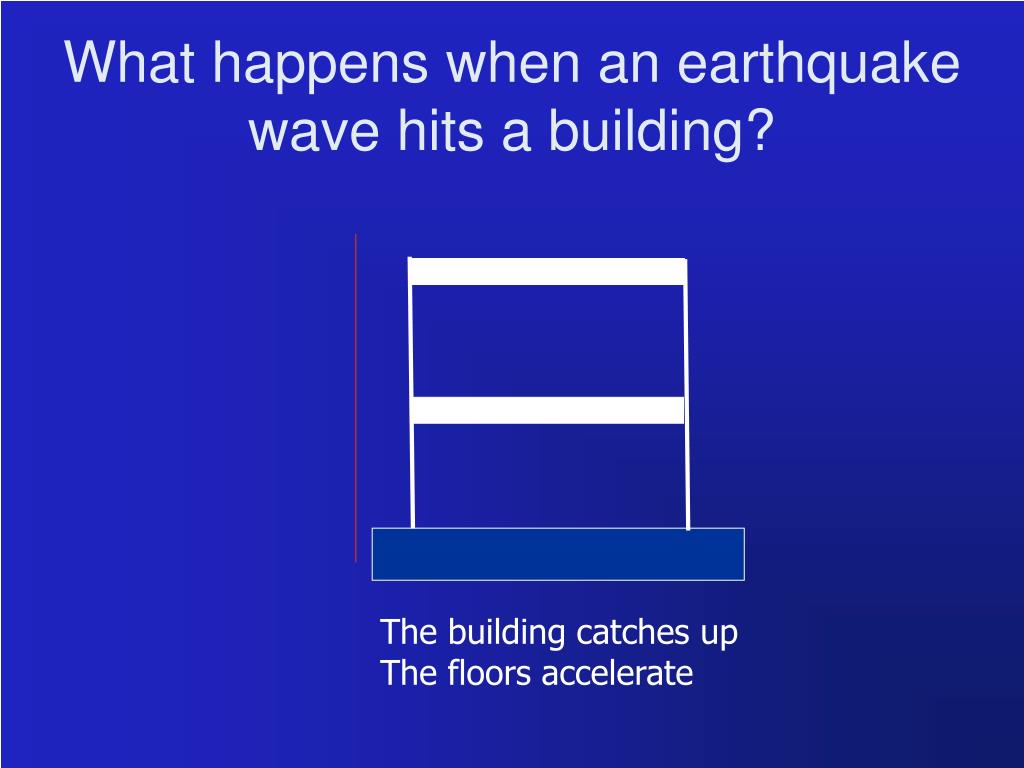 What happens when an earthquake wave hits a building?

The building catches up
The floors accelerate